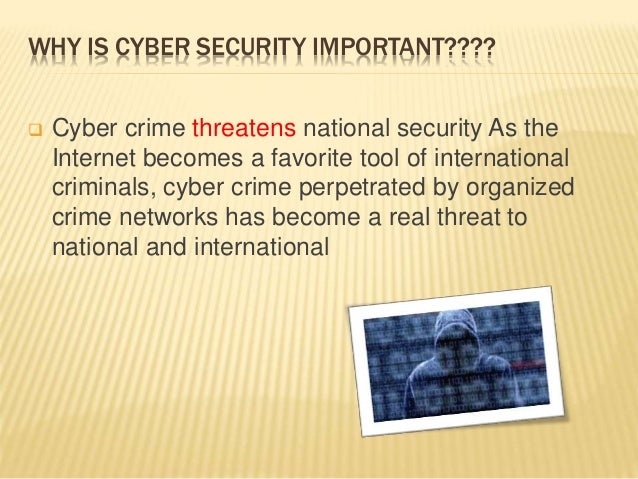 WHY IS CYBER SECURITY IMPORTANT????

Cyber crime threatens national security As the Internet becomes a favorite tool of international criminals, cyber crime perpetrated by organized crime networks has become a real threat to national and international